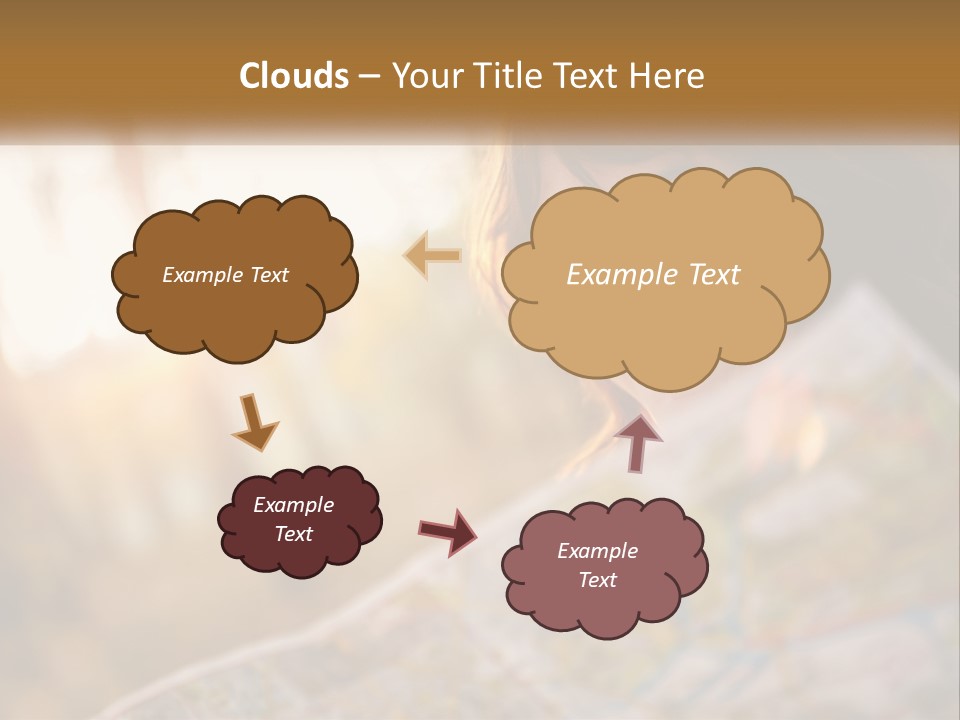 Clouds – Your Title Text Here

Example Text

Example Text

Example Text

Example Text